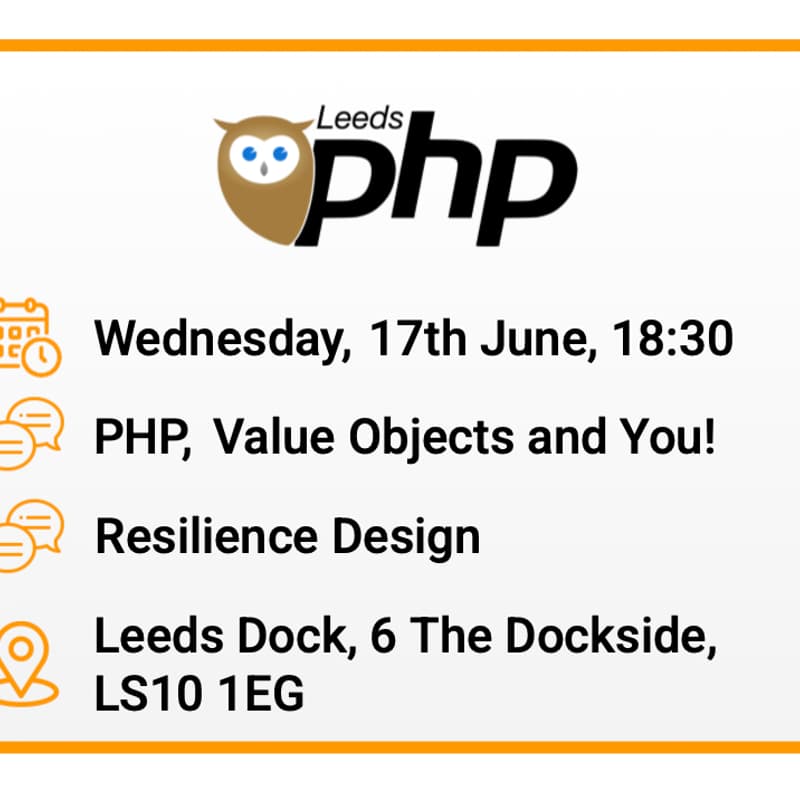 Leeds
php

Wednesday, 17th June, 18:30

PHP, Value Objects and You!

Resilience Design

Leeds Dock, 6 The Dockside, LS10 1EG